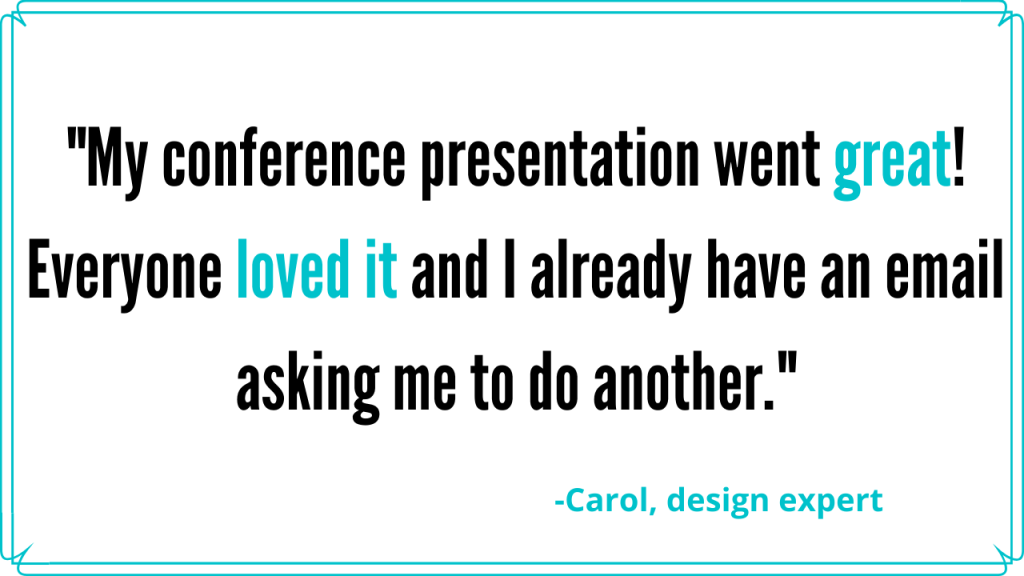 "My conference presentation went great! Everyone loved it and I already have an email asking me to do another."

-Carol, design expert